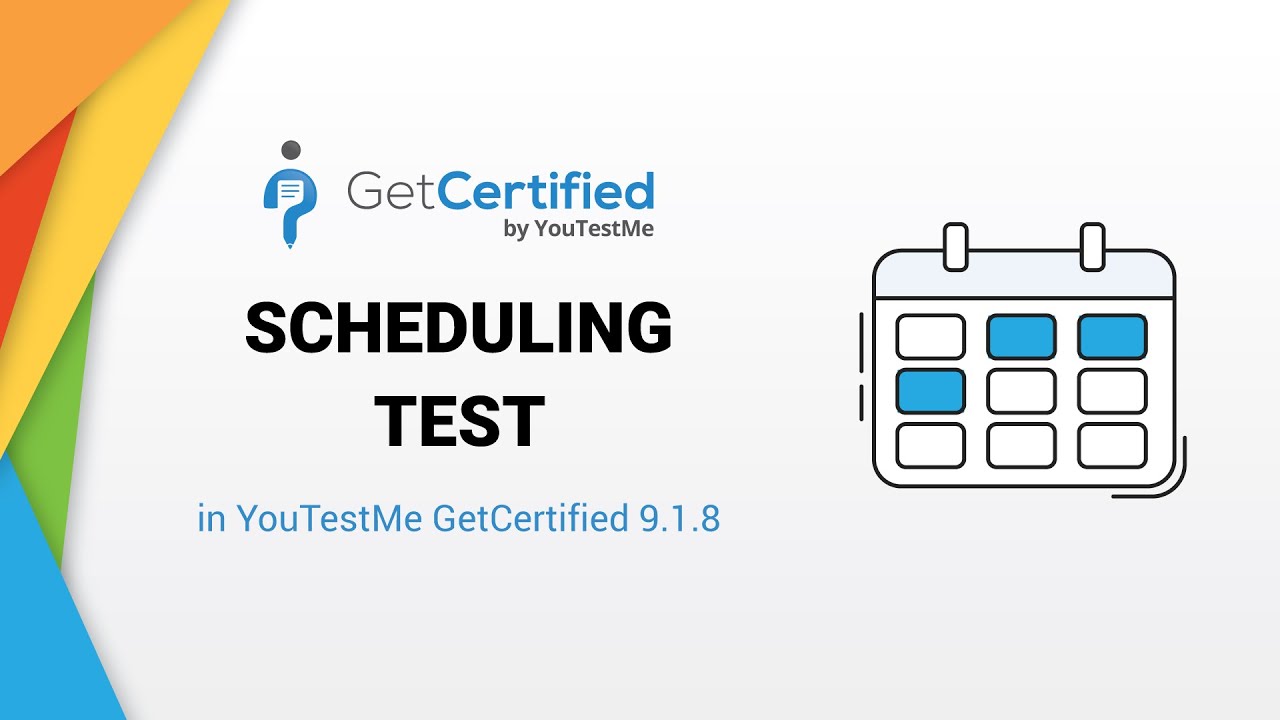 GetCertified
by YouTestMe

SCHEDULING TEST

in YouTestMe GetCertified 9.1.8